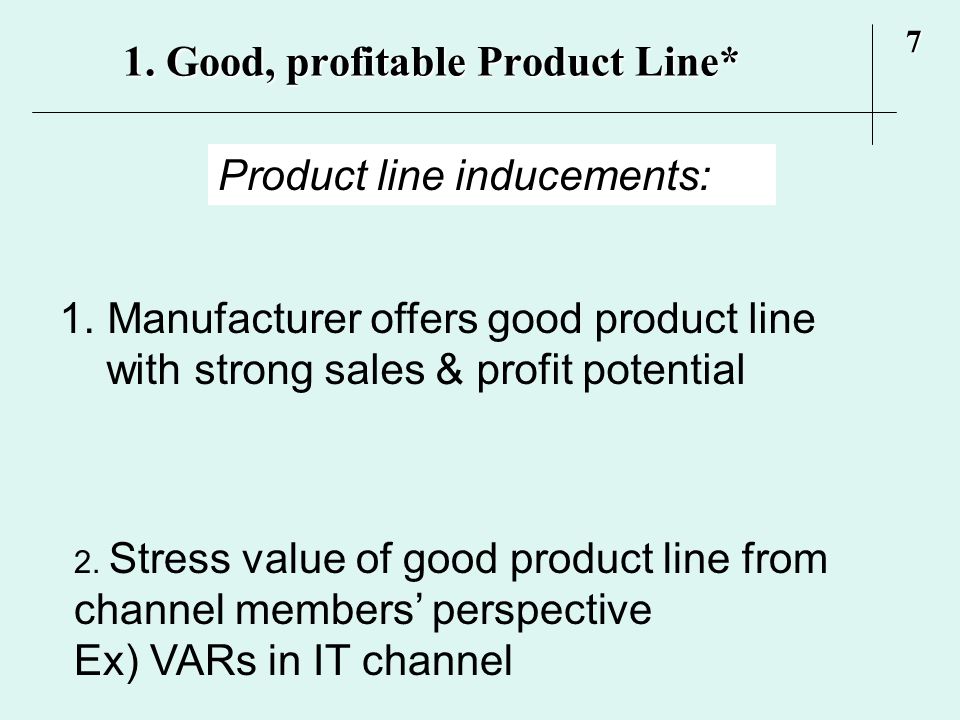 1. Good, profitable Product Line*

7

Product line inducements:

1. Manufacturer offers good product line with strong sales & profit potential

2. Stress value of good product line from channel members' perspective
Ex) VARs in IT channel